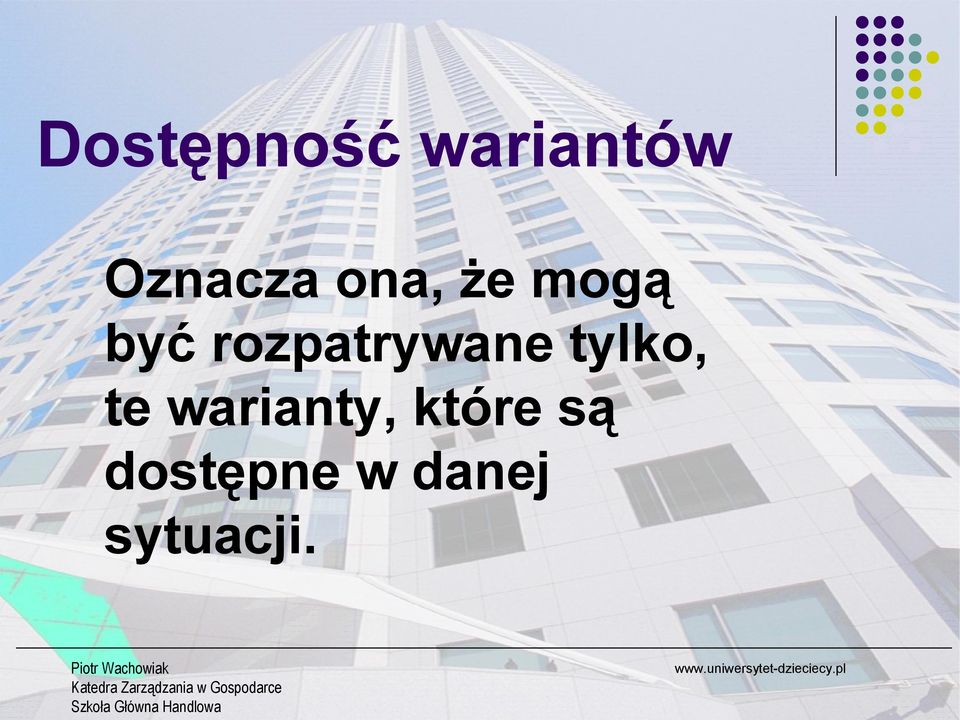 Dostępność wariantów

Oznacza ona, że mogą być rozpatrywane tylko, te warianty, które są dostępne w danej sytuacji.

Piotr Wachowiak
Katedra Zarządzania w Gospodarce
Szkoła Główna Handlowa

www.uniwersytet-dzieciecy.pl